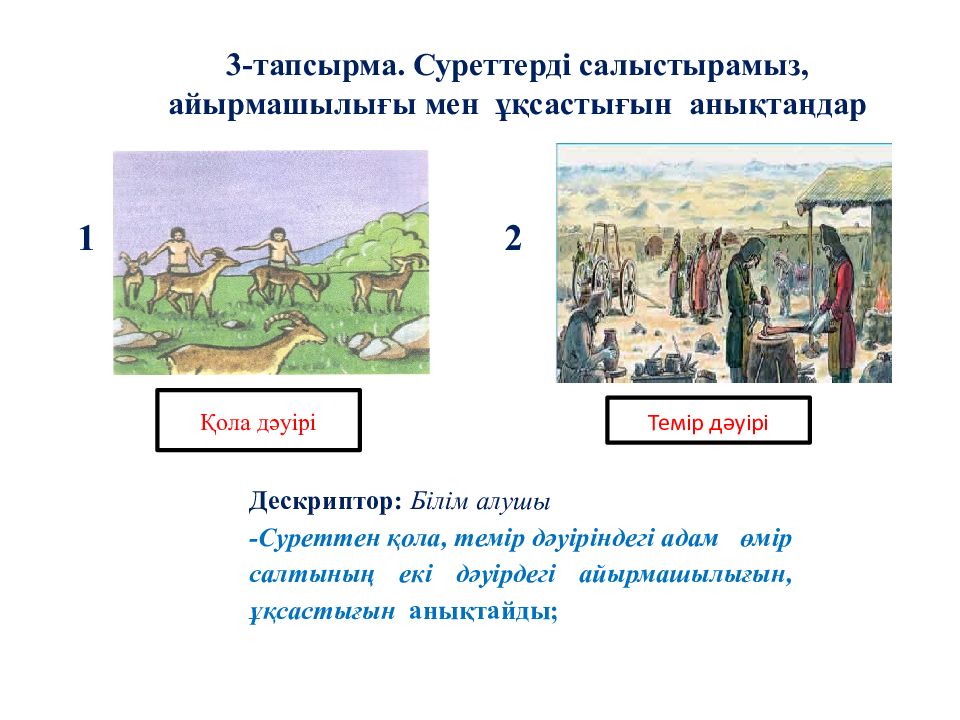 3-тапсырма. Суреттерді салыстырамыз, айырмашылығы мен ұқсастығын анықтаңдар

1

2

Қола дәуірі

Темір дәуірі

Дескриптор: Білім алушы

-Суреттен қола, темір дәуіріндегі адам өмір салтының екі дәуірдегі айырмашылығын, ұқсастығын анықтайды;